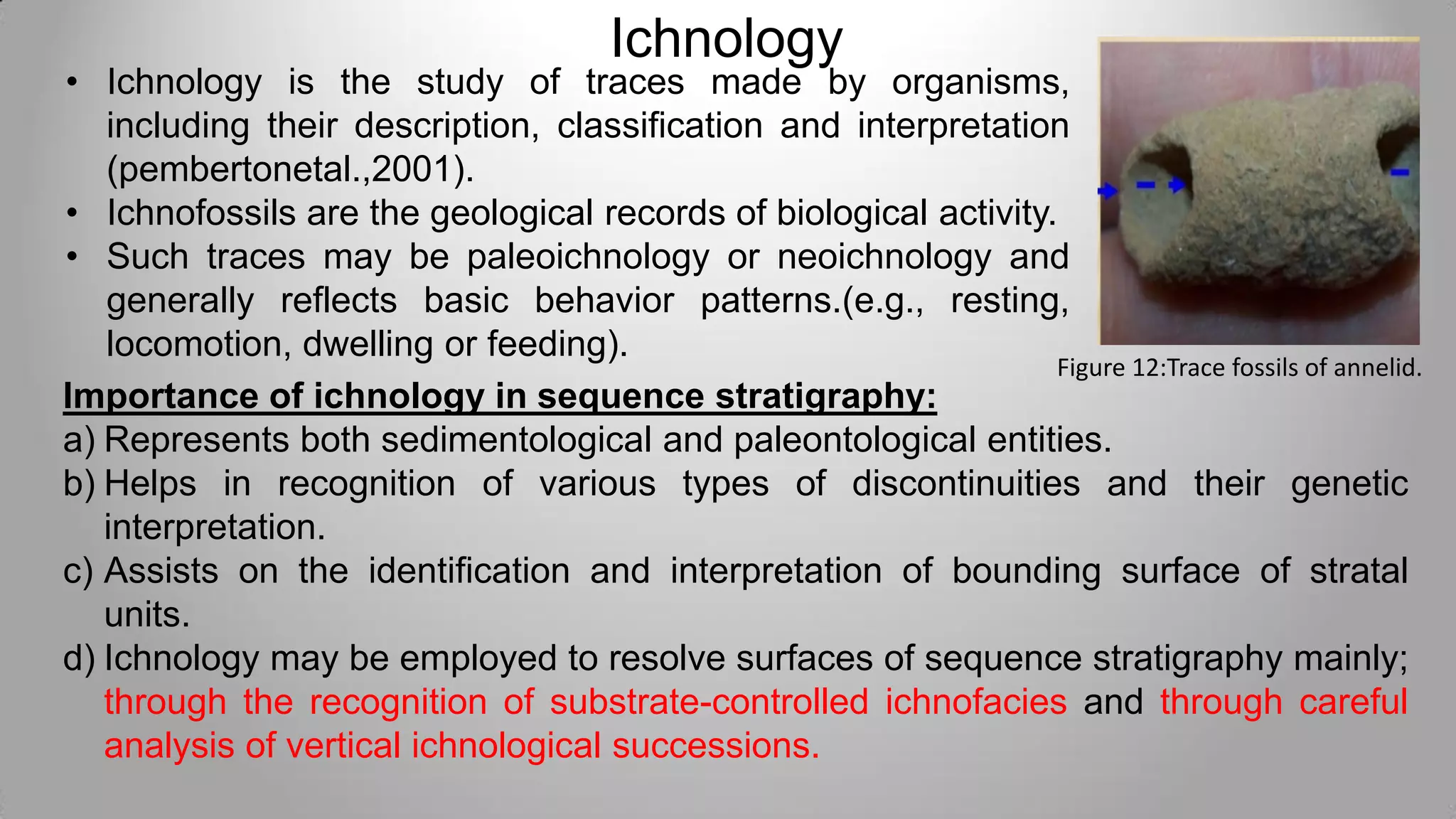 Ichnology

• Ichnology is the study of traces made by organisms, including their description, classification and interpretation (pembertonetal.,2001).
• Ichnofossils are the geological records of biological activity.
• Such traces may be paleoichnology or neoichnology and generally reflects basic behavior patterns.(e.g., resting, locomotion, dwelling or feeding).

Figure 12:Trace fossils of annelid.

Importance of ichnology in sequence stratigraphy:

a) Represents both sedimentological and paleontological entities.
b) Helps in recognition of various types of discontinuities and their genetic interpretation.
c) Assists on the identification and interpretation of bounding surface of stratal units.
d) Ichnology may be employed to resolve surfaces of sequence stratigraphy mainly; through the recognition of substrate-controlled ichnofacies and through careful analysis of vertical ichnological successions.